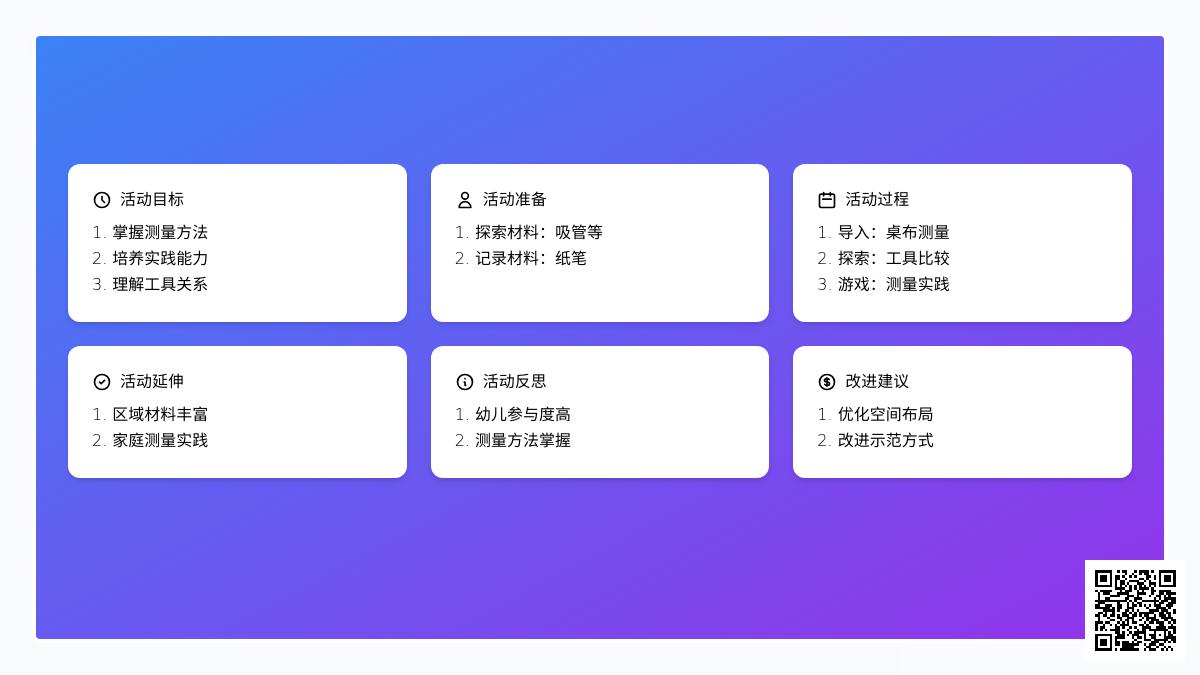 活动目标
1. 掌握测量方法
2. 培养实践能力
3. 理解工具关系

活动准备
1. 探索材料：吸管等
2. 记录材料：纸笔

活动过程
1. 导入：桌布测量
2. 探索：工具比较
3. 游戏：测量实践

活动延伸
1. 区域材料丰富
2. 家庭测量实践

活动反思
1. 幼儿参与度高
2. 测量方法掌握

改进建议
1. 优化空间布局
2. 改进示范方式